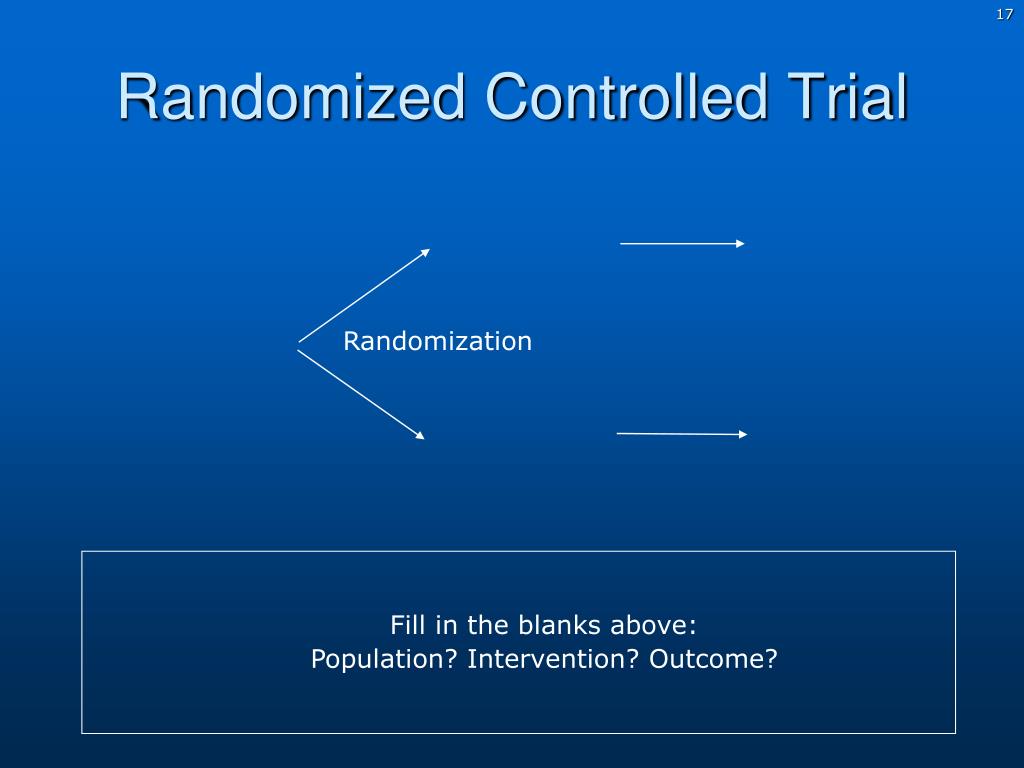 17

Randomized Controlled Trial

Randomization

Fill in the blanks above:
Population? Intervention? Outcome?